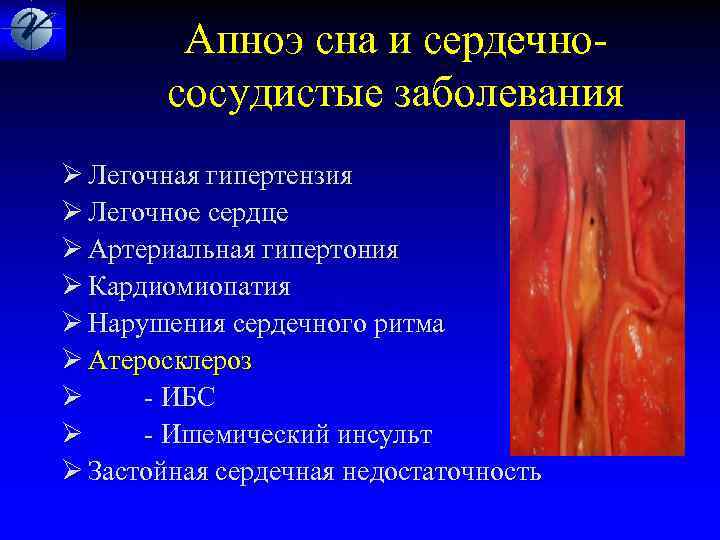 Апноэ сна и сердечно-сосудистые заболевания

➢ Легочная гипертензия
➢ Легочное сердце
➢ Артериальная гипертония
➢ Кардиомиопатия
➢ Нарушения сердечного ритма
➢ Атеросклероз
➢ - ИБС
➢ - Ишемический инсульт
➢ Застойная сердечная недостаточность